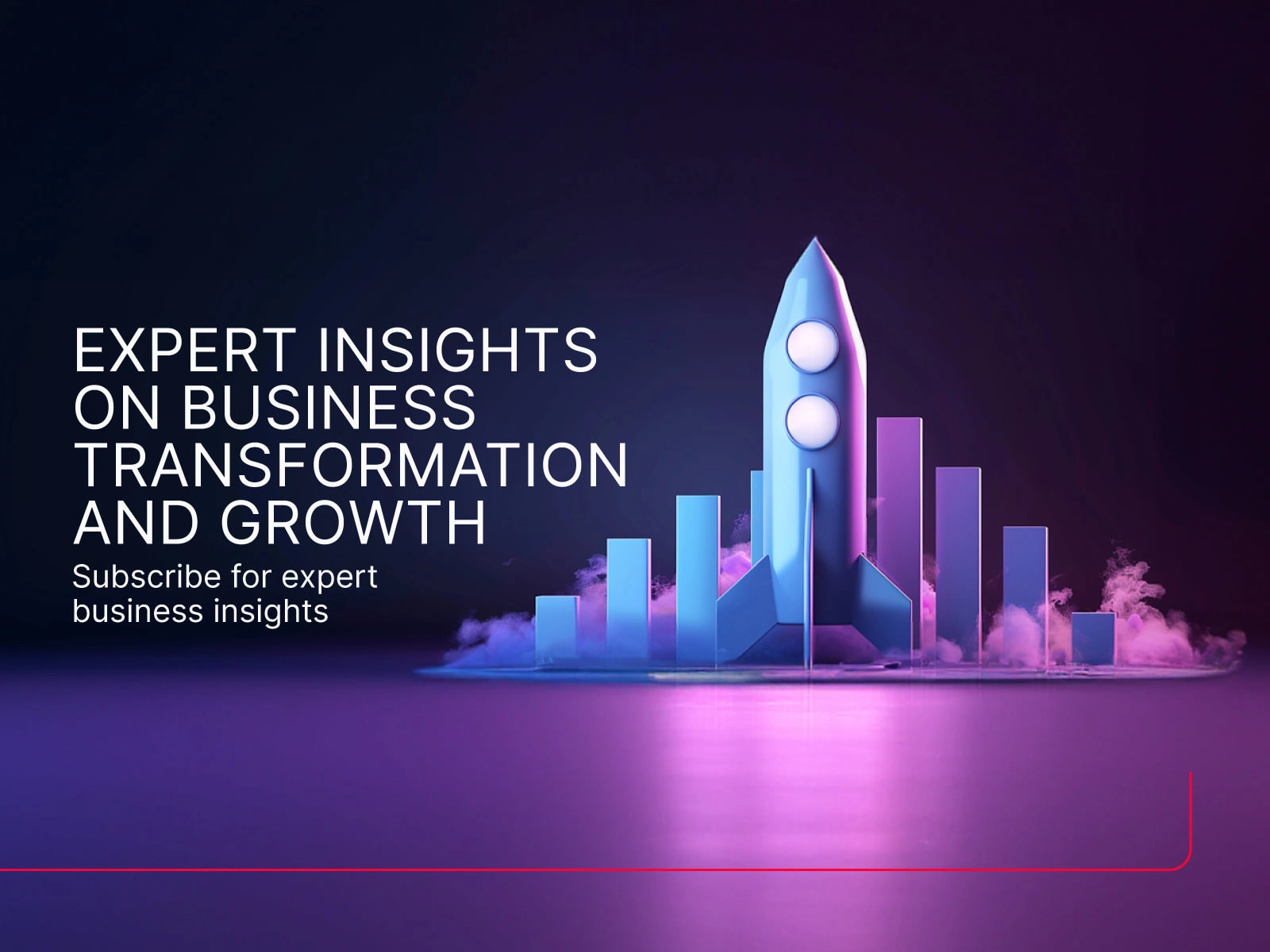 EXPERT INSIGHTS ON BUSINESS TRANSFORMATION AND GROWTH

Subscribe for expert business insights